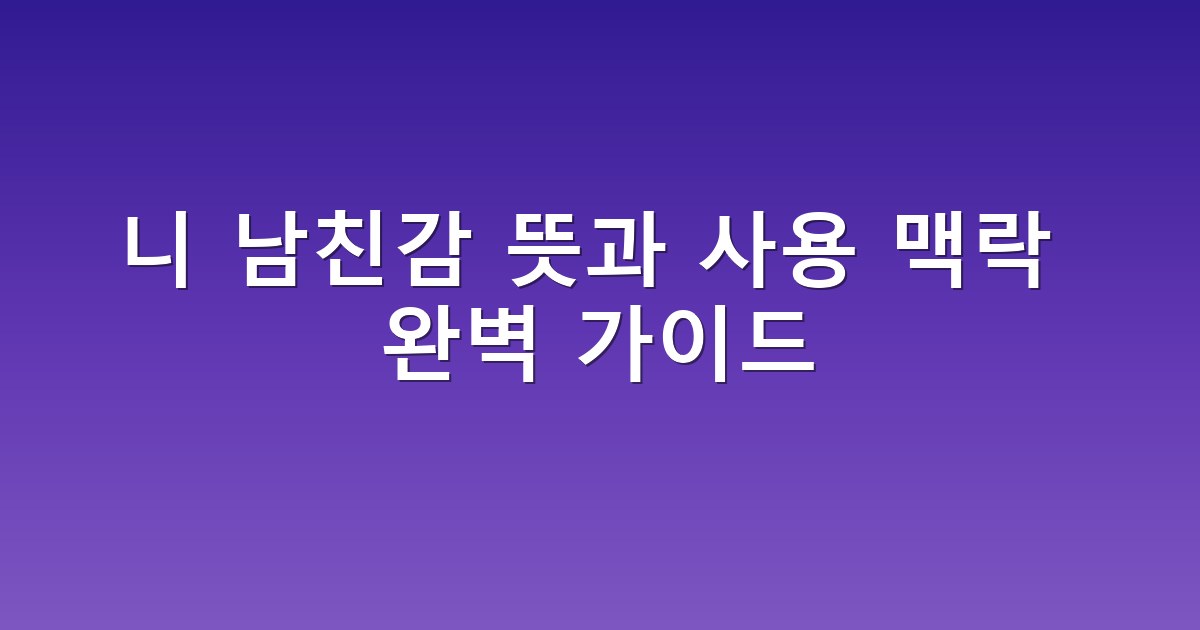 니 남친감 뜻과 사용 맥락 완벽 가이드